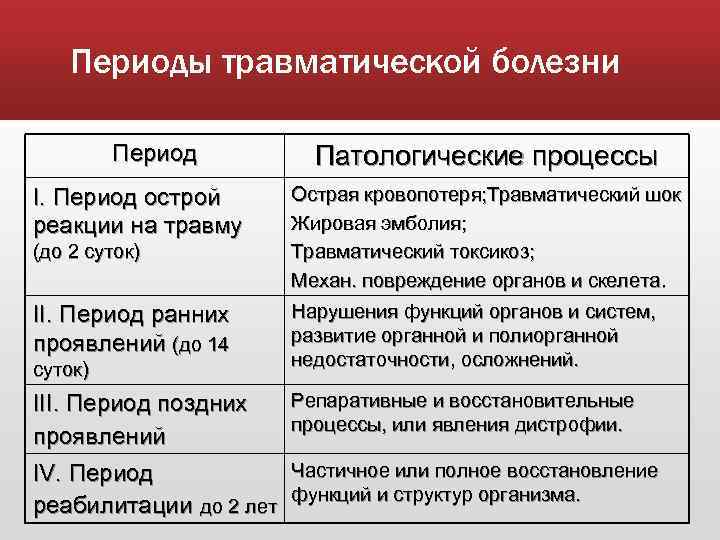 Периоды травматической болезни

| Период | Патологические процессы |
|---|---|
| I. Период острой реакции на травму (до 2 суток) | Острая кровопотеря;Травматический шок Жировая эмболия; Травматический токсикоз; Механ. повреждение органов и скелета. |
| II. Период ранних проявлений (до 14 суток) | Нарушения функций органов и систем, развитие органной и полиорганной недостаточности, осложнений. |
| III. Период поздних проявлений | Репаративные и восстановительные процессы, или явления дистрофии. |
| IV. Период реабилитации до 2 лет | Частичное или полное восстановление функций и структур организма. |